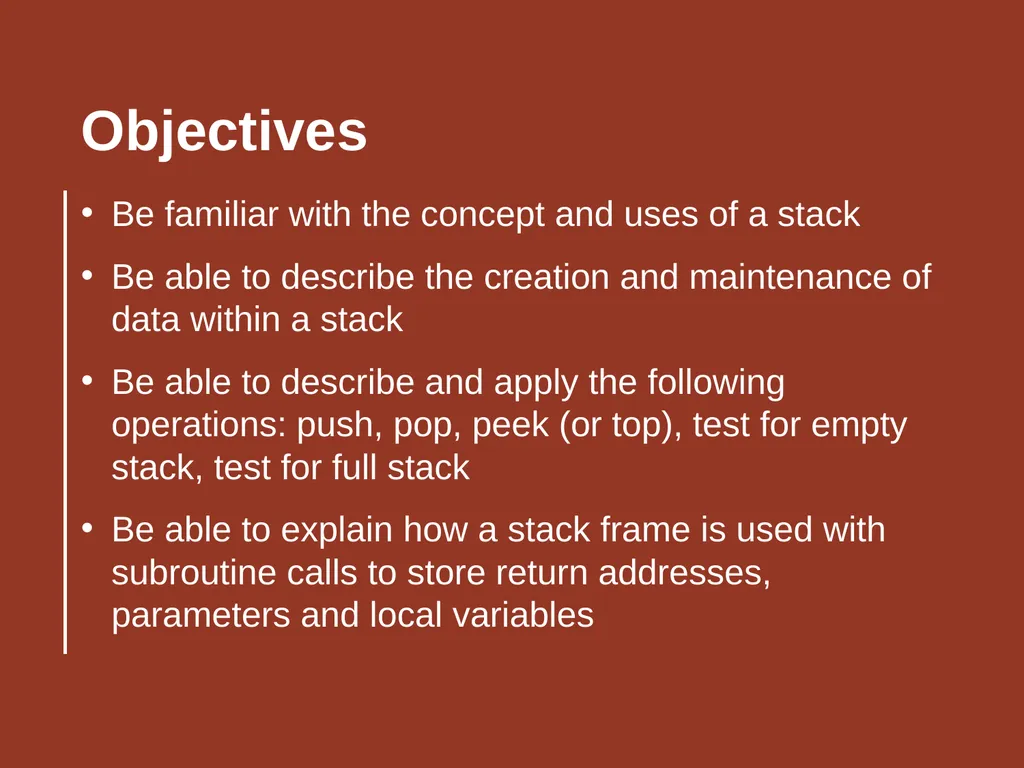 Objectives

• Be familiar with the concept and uses of a stack

• Be able to describe the creation and maintenance of data within a stack

• Be able to describe and apply the following operations: push, pop, peek (or top), test for empty stack, test for full stack

• Be able to explain how a stack frame is used with subroutine calls to store return addresses, parameters and local variables